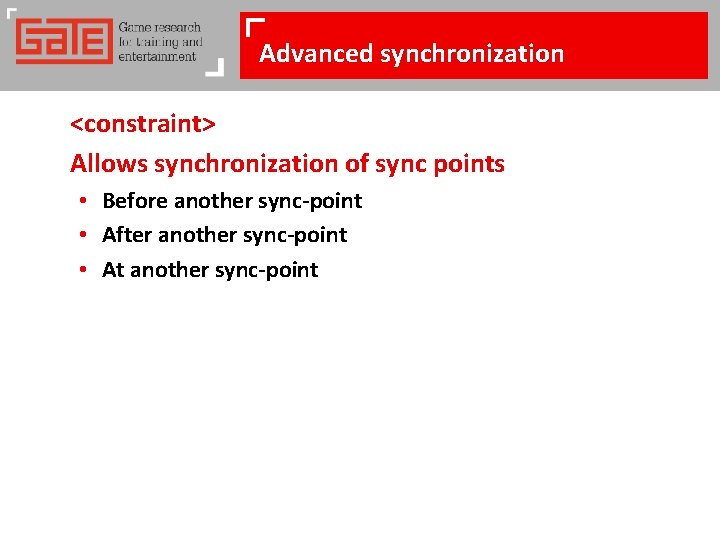 GATE Game research for training and entertainment

Advanced synchronization

<constraint>

Allows synchronization of sync points

• Before another sync-point
• After another sync-point
• At another sync-point